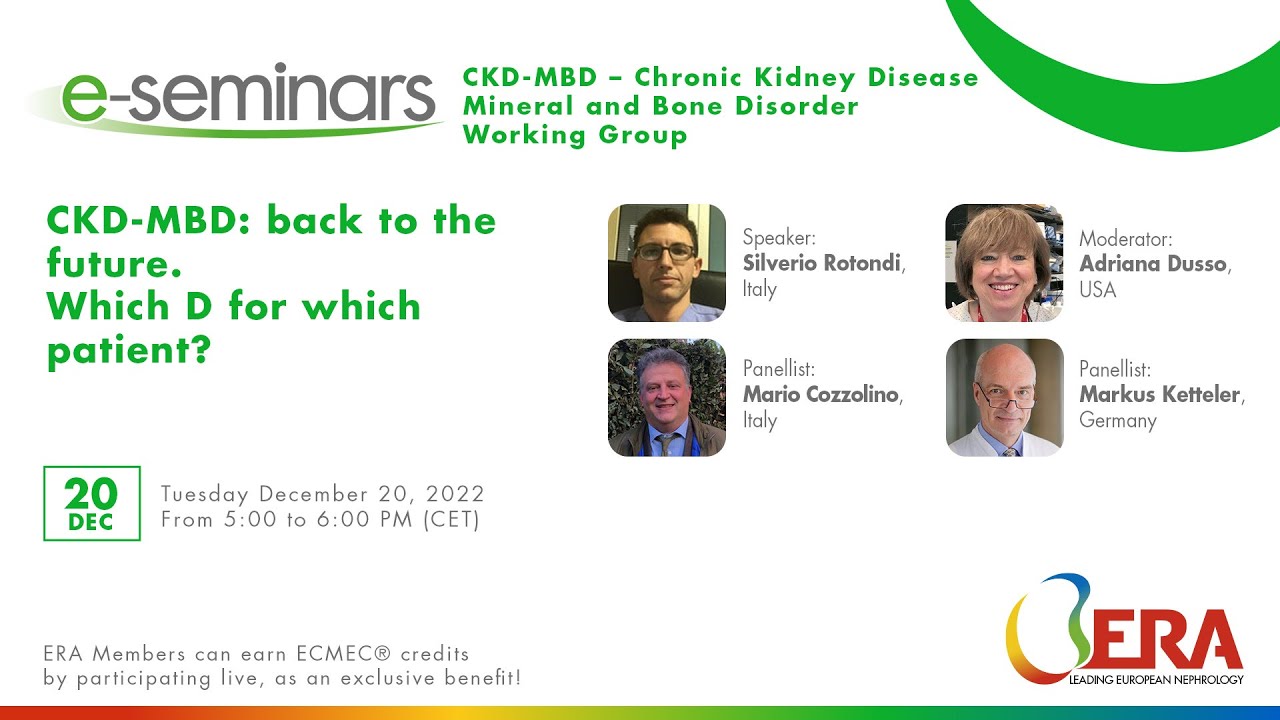 e-seminars

CKD-MBD – Chronic Kidney Disease Mineral and Bone Disorder Working Group

CKD-MBD: back to the future. Which D for which patient?

Speaker: **Silverio Rotondi**, Italy

Moderator: **Adriana Dusso**, USA

Panellist: **Mario Cozzolino**, Italy

Panellist: **Markus Ketteler**, Germany

20 DEC

Tuesday December 20, 2022
From 5:00 to 6:00 PM (CET)

ERA Members can earn ECMEC® credits by participating live, as an exclusive benefit!

ERA
LEADING EUROPEAN NEPHROLOGY